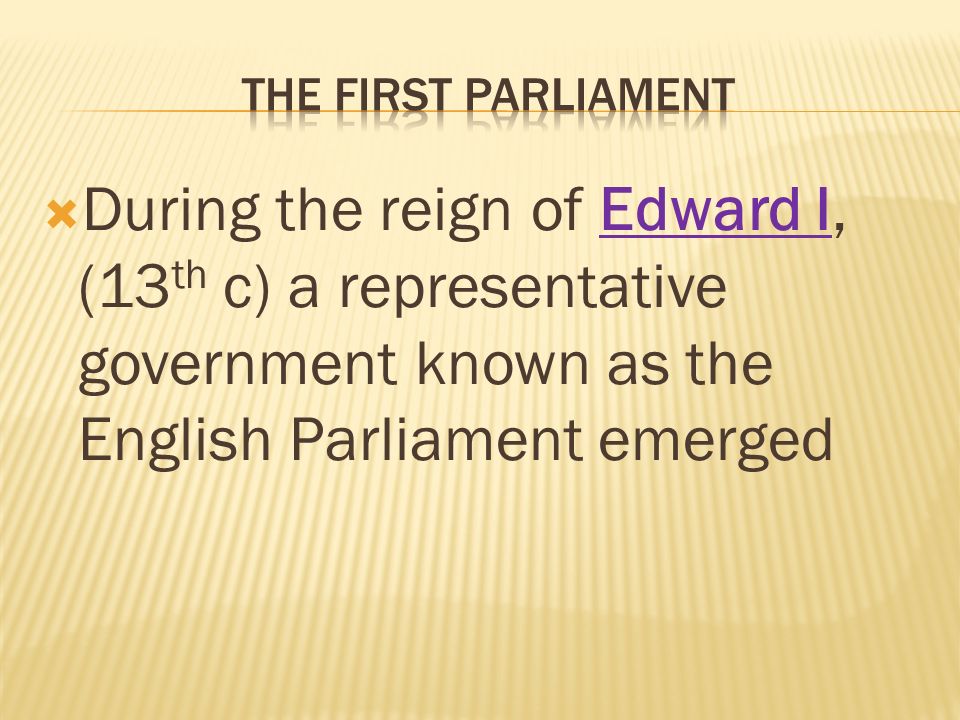 THE FIRST PARLIAMENT

During the reign of Edward I, (13$^{th}$ c) a representative government known as the English Parliament emerged